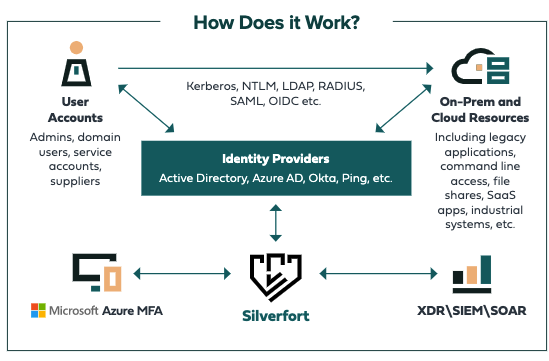 How Does it Work?

User Accounts

Admins, domain users, service accounts, suppliers

Kerberos, NTLM, LDAP, RADIUS, SAML, OIDC etc.

On-Prem and Cloud Resources

Including legacy applications, command line access, file shares, SaaS apps, industrial systems, etc.

Identity Providers
Active Directory, Azure AD, Okta, Ping, etc.

Microsoft Azure MFA

Silverfort

XDR\SIEM\SOAR